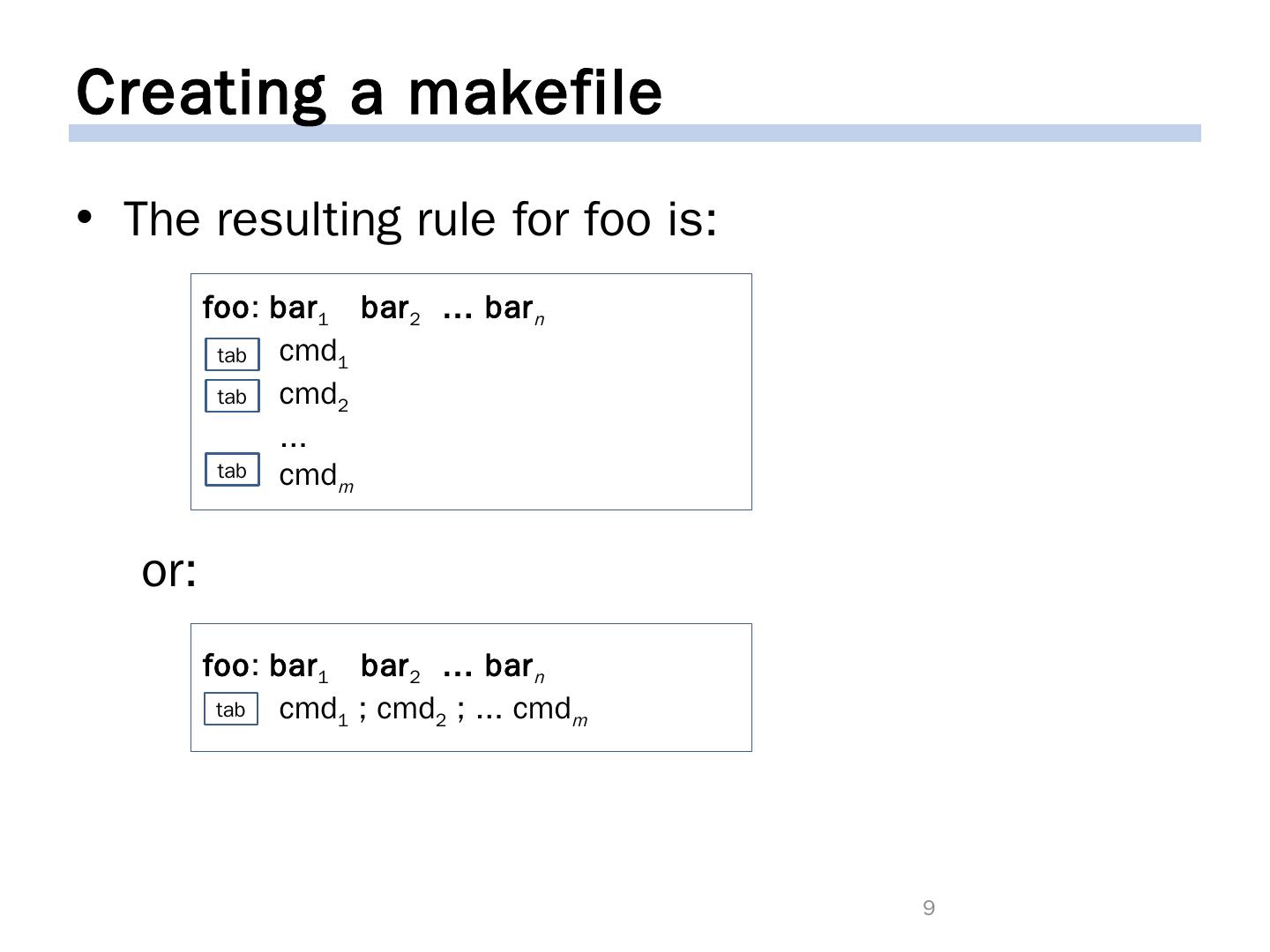 Creating a makefile

• The resulting rule for foo is:

foo: bar$_1$ bar$_2$ … bar$_n$
tab cmd$_1$
tab cmd$_2$
…
tab cmd$_m$

or:

foo: bar$_1$ bar$_2$ … bar$_n$
tab cmd$_1$ ; cmd$_2$ ; … cmd$_m$

9